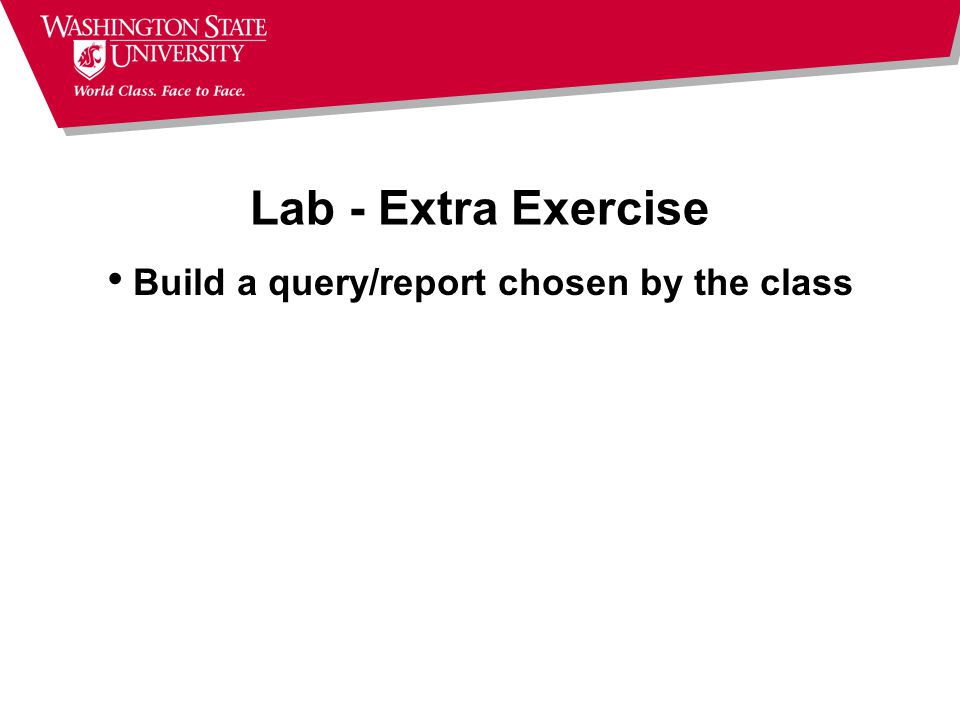 WASHINGTON STATE UNIVERSITY
World Class. Face to Face.

Lab - Extra Exercise

• Build a query/report chosen by the class